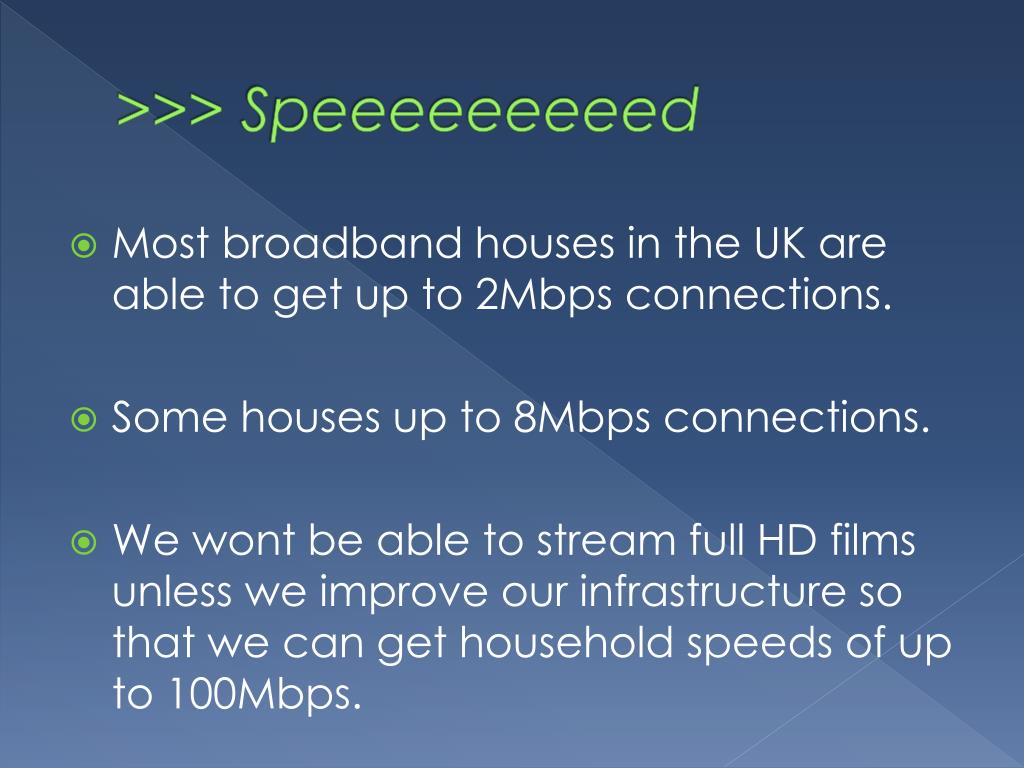 >>> Speeeeeeeeed

Most broadband houses in the UK are able to get up to 2Mbps connections.

Some houses up to 8Mbps connections.

We wont be able to stream full HD films unless we improve our infrastructure so that we can get household speeds of up to 100Mbps.